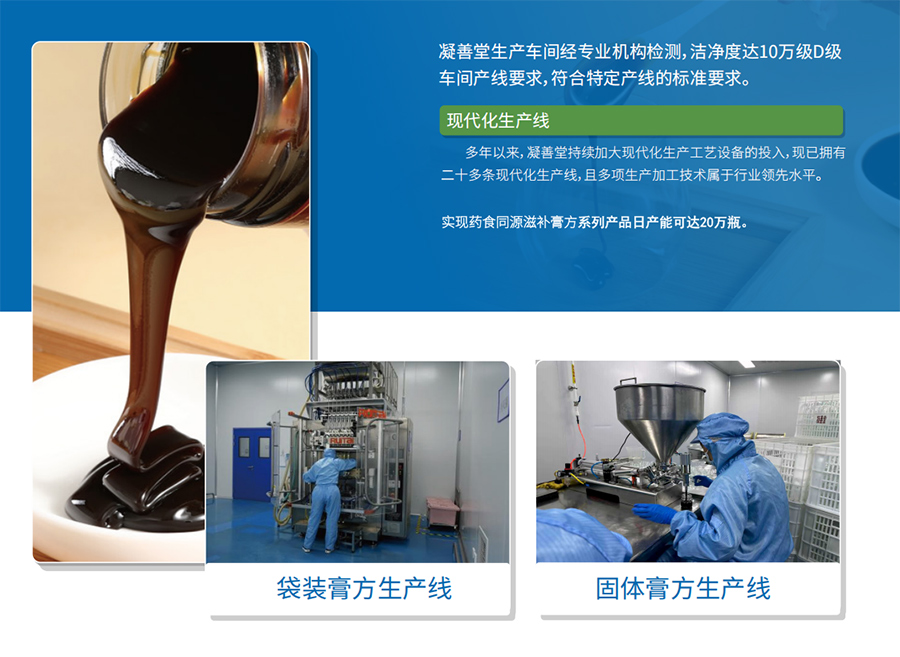 凝善堂生产车间经专业机构检测，洁净度达10万级D级车间产线要求，符合特定产线的标准要求。

现代化生产线

多年以来，凝善堂持续加大现代化生产工艺设备的投入，现已拥有二十多条现代化生产线，且多项生产加工技术属于行业领先水平。

实现药食同源滋补膏方系列产品日产能可达20万瓶。

袋装膏方生产线

固体膏方生产线